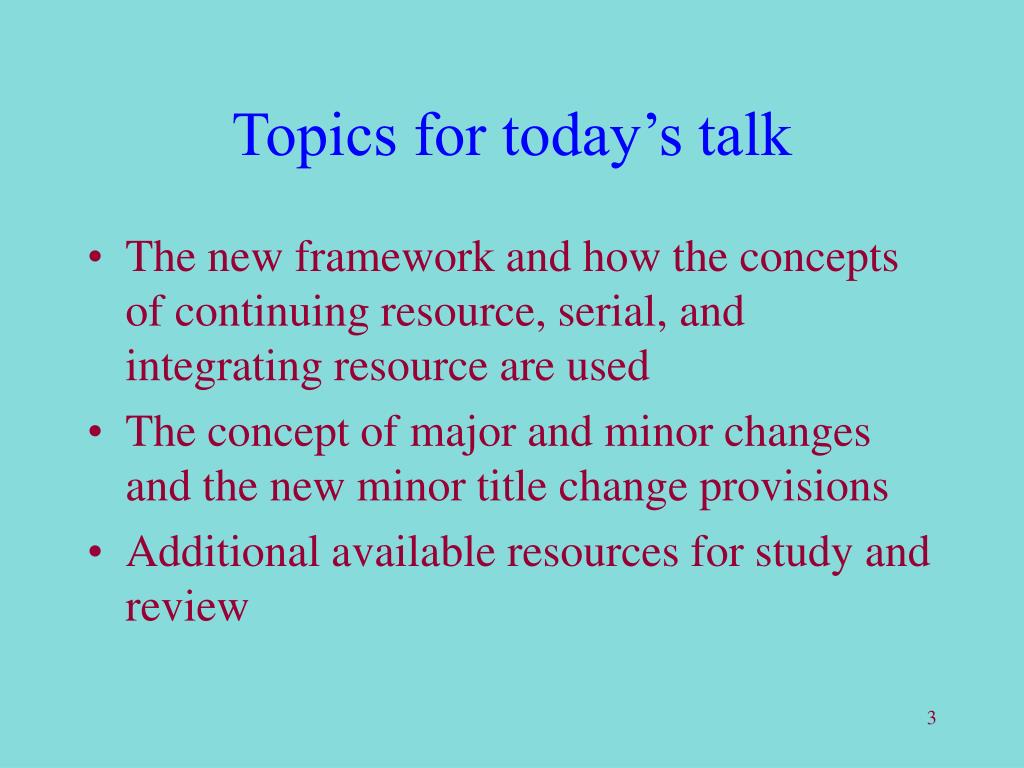 Topics for today’s talk

• The new framework and how the concepts of continuing resource, serial, and integrating resource are used
• The concept of major and minor changes and the new minor title change provisions
• Additional available resources for study and review

3